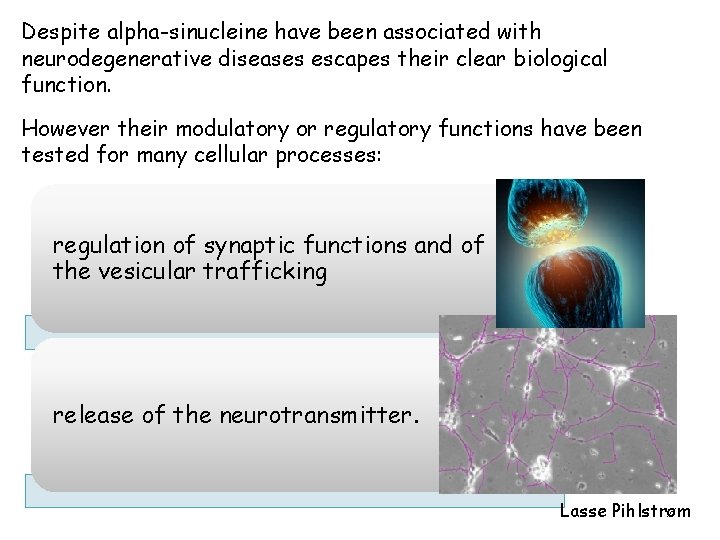 Despite alpha-sinucleine have been associated with neurodegenerative diseases escapes their clear biological function.

However their modulatory or regulatory functions have been tested for many cellular processes:

regulation of synaptic functions and of the vesicular trafficking

release of the neurotransmitter.

Lasse Pihlstrøm